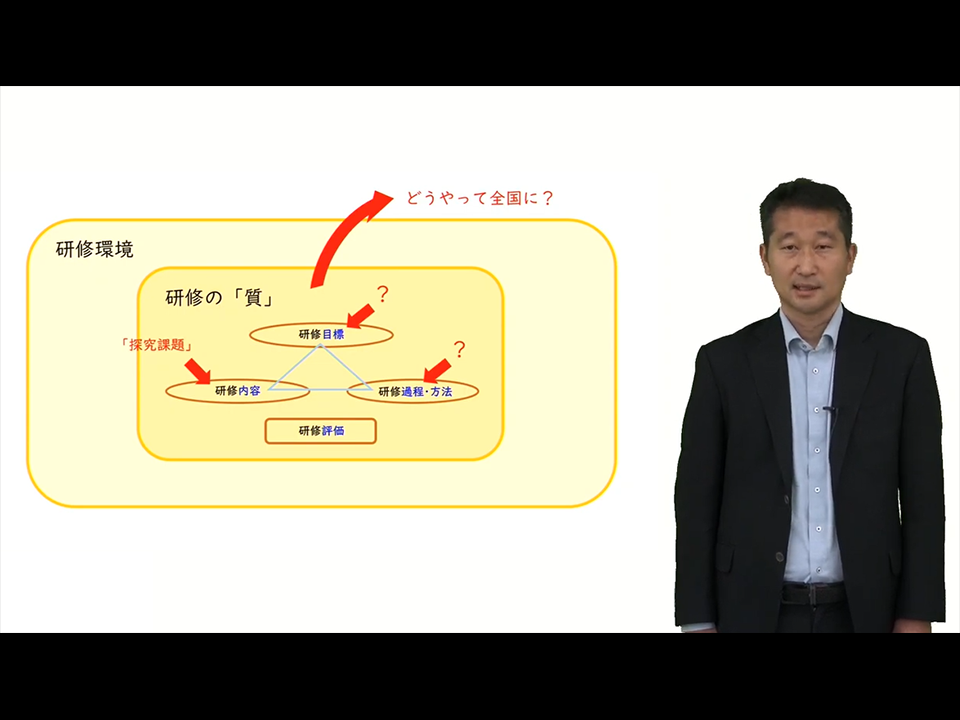 どうやって全国に？

研修環境

研修の「質」

?

研修目標

「探究課題」

?

研修内容

研修過程・方法

研修評価